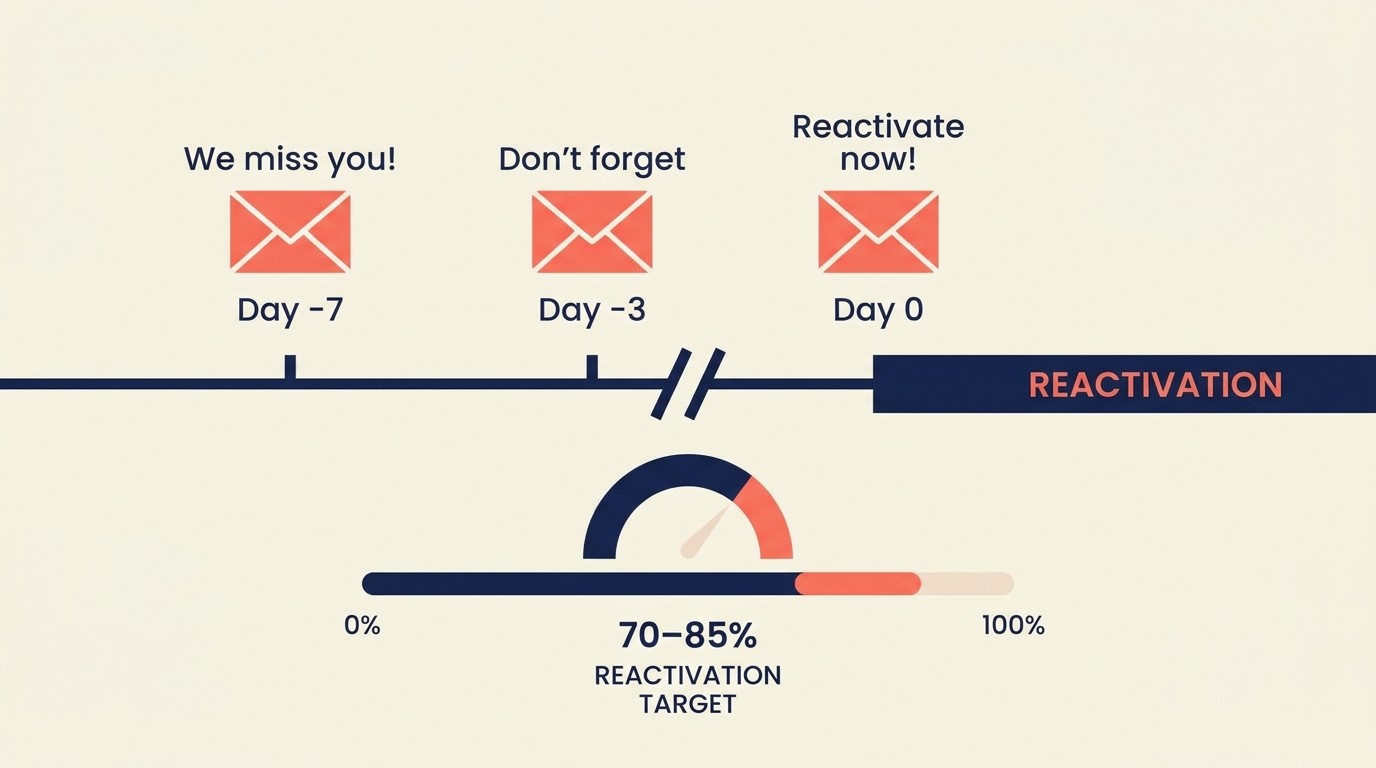 We miss you!

Day -7

Don’t forget

Day -3

Reactivate now!

Day 0

REACTIVATION

0%

70–85%

REACTIVATION TARGET

100%